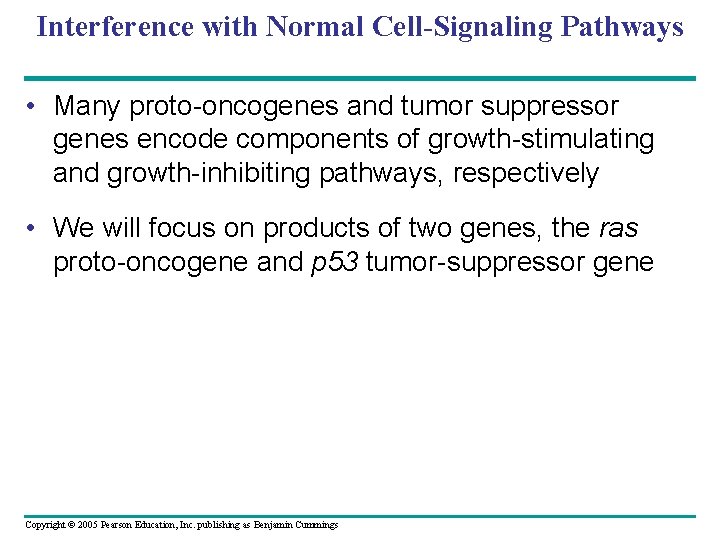 Interference with Normal Cell-Signaling Pathways

• Many proto-oncogenes and tumor suppressor genes encode components of growth-stimulating and growth-inhibiting pathways, respectively

• We will focus on products of two genes, the ras proto-oncogene and p53 tumor-suppressor gene

Copyright © 2005 Pearson Education, Inc. publishing as Benjamin Cummings